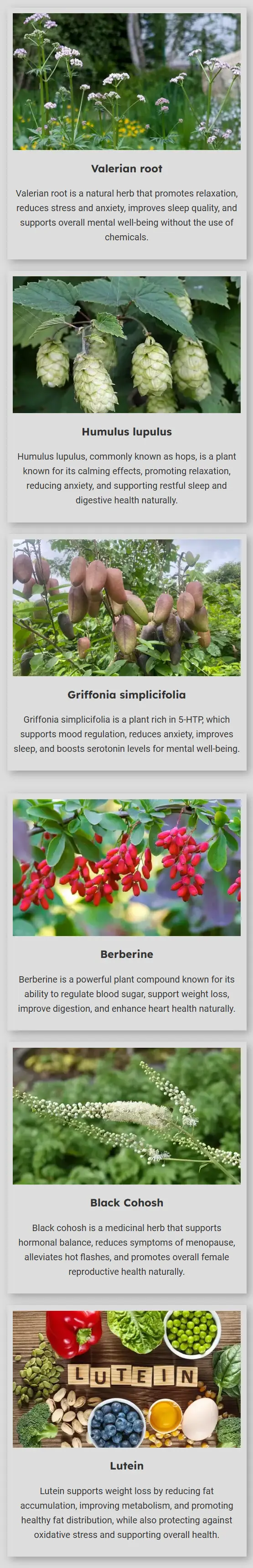 Valerian root

Valerian root is a natural herb that promotes relaxation, reduces stress and anxiety, improves sleep quality, and supports overall mental well-being without the use of chemicals.

Humulus lupulus

Humulus lupulus, commonly known as hops, is a plant known for its calming effects, promoting relaxation, reducing anxiety, and supporting restful sleep and digestive health naturally.

Griffonia simplicifolia

Griffonia simplicifolia is a plant rich in 5-HTP, which supports mood regulation, reduces anxiety, improves sleep, and boosts serotonin levels for mental well-being.

Berberine

Berberine is a powerful plant compound known for its ability to regulate blood sugar, support weight loss, improve digestion, and enhance heart health naturally.

Black Cohosh

Black cohosh is a medicinal herb that supports hormonal balance, reduces symptoms of menopause, alleviates hot flashes, and promotes overall female reproductive health naturally.

LUTEIN

Lutein

Lutein supports weight loss by reducing fat accumulation, improving metabolism, and promoting healthy fat distribution, while also protecting against oxidative stress and supporting overall health.